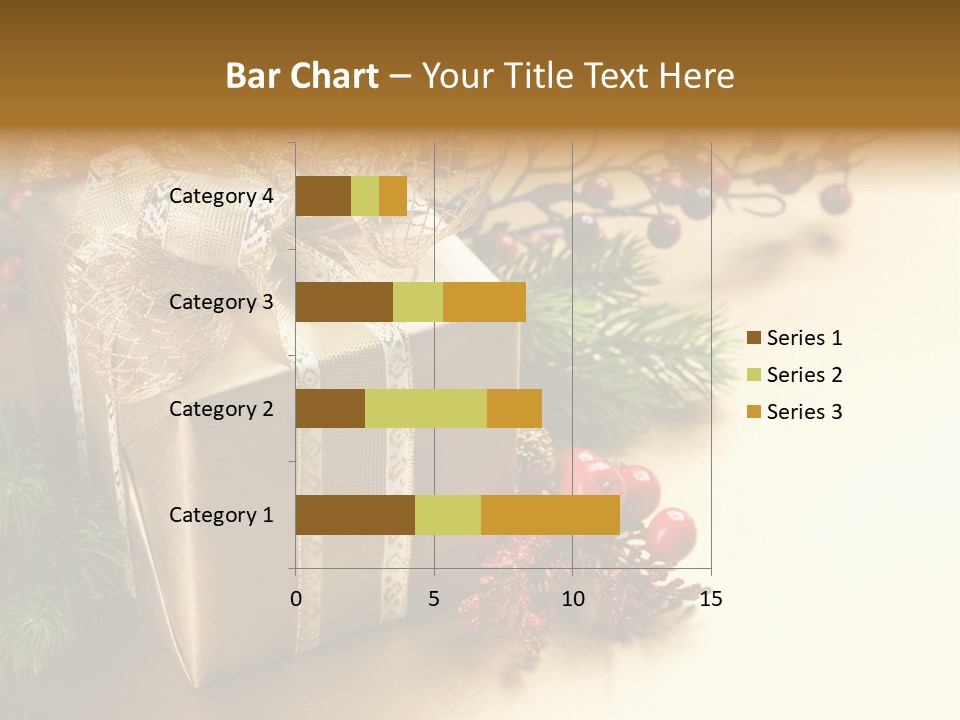 Bar Chart – Your Title Text Here

Category 4
Category 3
Category 2
Category 1

0
5
10
15

Series 1
Series 2
Series 3